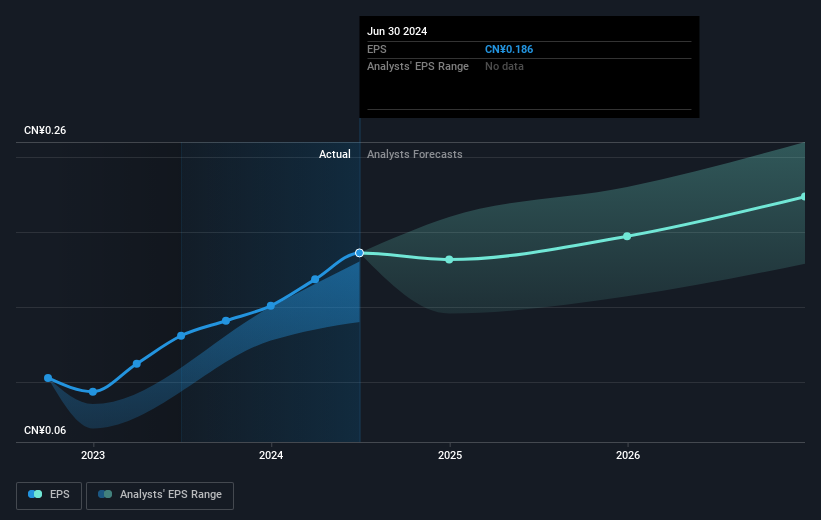 Jun 30 2024
EPS CN¥0.186
Analysts' EPS Range No data

CN¥0.26
Actual
Analysts Forecasts
CN¥0.06

2023
2024
2025
2026

EPS
Analysts' EPS Range